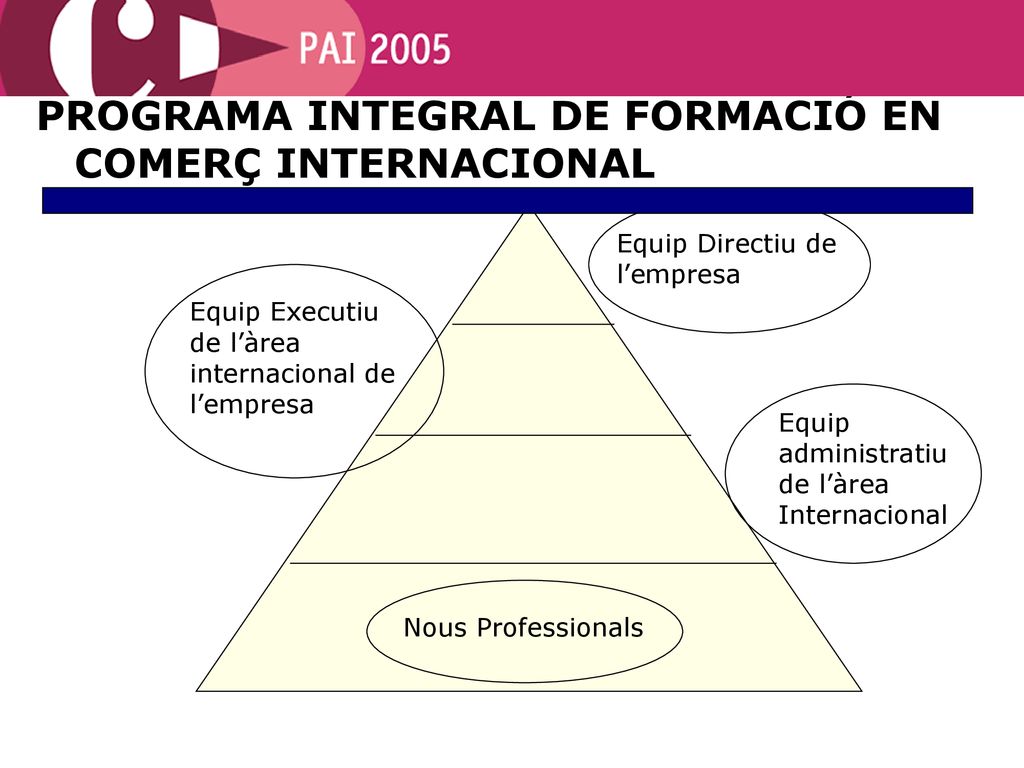 PAI 2005

PROGRAMA INTEGRAL DE FORMACIÓ EN COMERÇ INTERNACIONAL

Equip Directiu de l’empresa

Equip Executiu de l’àrea internacional de l’empresa

Equip administratiu de l’àrea Internacional

Nous Professionals